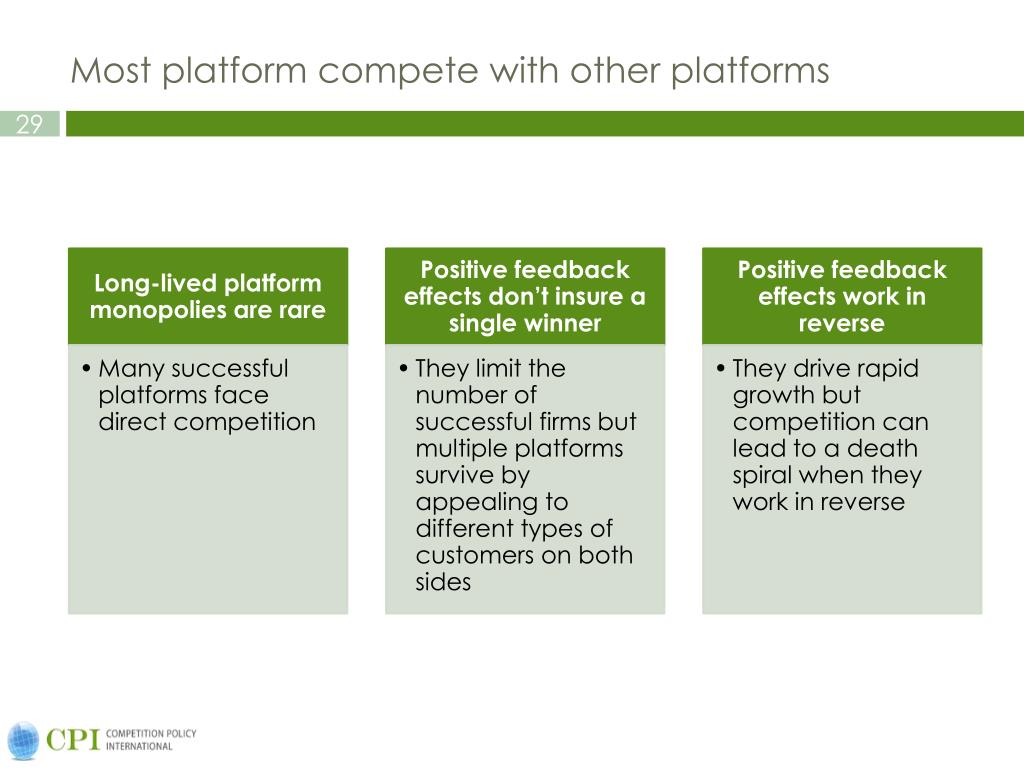 Most platform compete with other platforms

29

Long-lived platform monopolies are rare

• Many successful platforms face direct competition

Positive feedback effects don't insure a single winner

• They limit the number of successful firms but multiple platforms survive by appealing to different types of customers on both sides

Positive feedback effects work in reverse

• They drive rapid growth but competition can lead to a death spiral when they work in reverse

CPI COMPETITION POLICY INTERNATIONAL